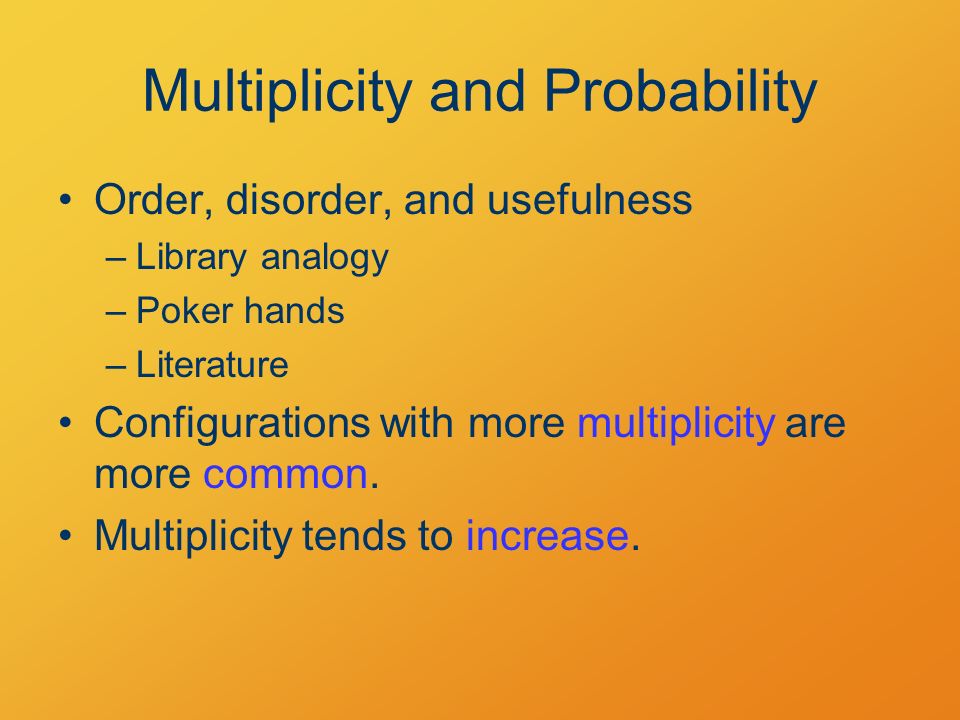 Multiplicity and Probability

• Order, disorder, and usefulness
– Library analogy
– Poker hands
– Literature
• Configurations with more multiplicity are more common.
• Multiplicity tends to increase.